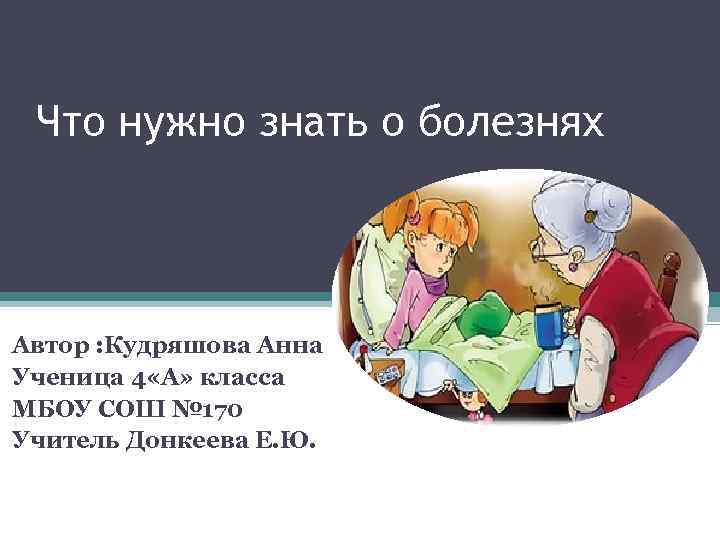 Что нужно знать о болезнях

Автор :Кудряшова Анна
Ученица 4«А» класса
МБОУ СОШ №170
Учитель Донкеева Е.Ю.